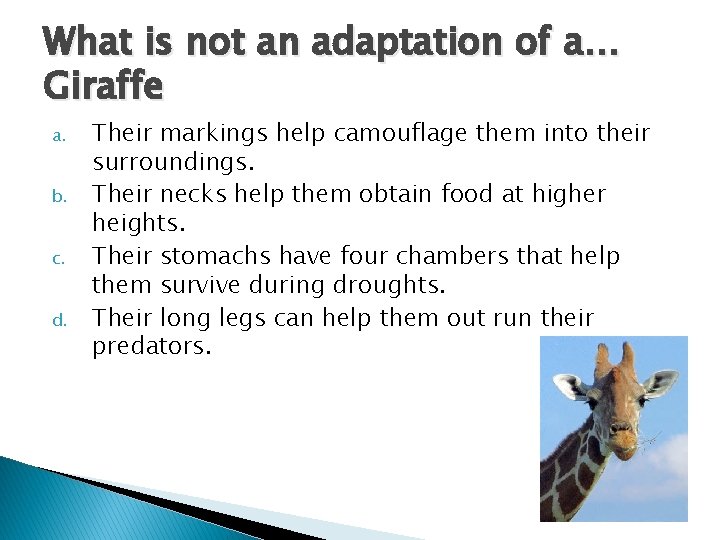 What is not an adaptation of a… Giraffe

a. Their markings help camouflage them into their surroundings.
b. Their necks help them obtain food at higher heights.
c. Their stomachs have four chambers that help them survive during droughts.
d. Their long legs can help them out run their predators.